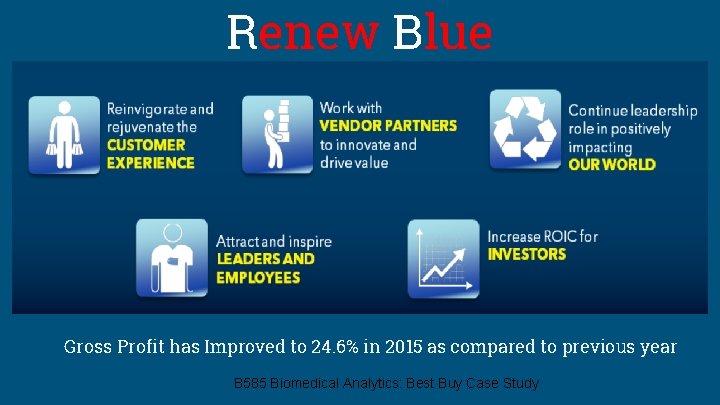 Renew Blue

Reinvigorate and rejuvenate the CUSTOMER EXPERIENCE

Work with VENDOR PARTNERS to innovate and drive value

Continue leadership role in positively impacting OUR WORLD

Attract and inspire LEADERS AND EMPLOYEES

Increase ROIC for INVESTORS

Gross Profit has Improved to 24.6% in 2015 as compared to previous year

B585 Biomedical Analytics: Best Buy Case Study